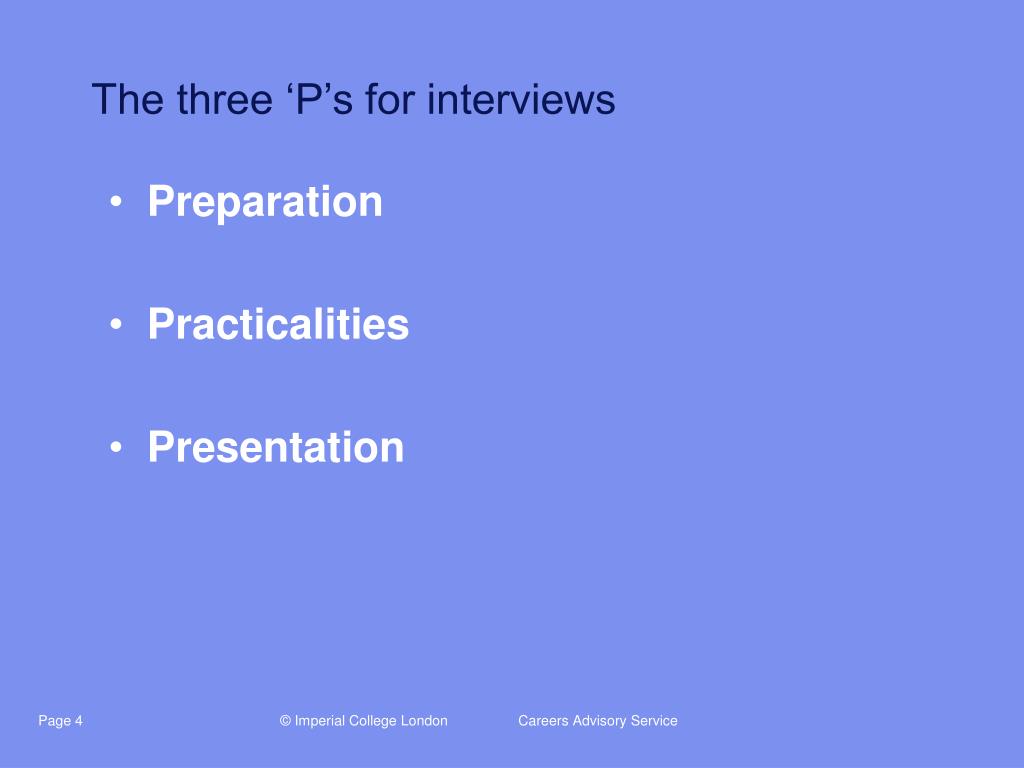 The three ‘P’s for interviews

• Preparation

• Practicalities

• Presentation

Page 4 © Imperial College London Careers Advisory Service